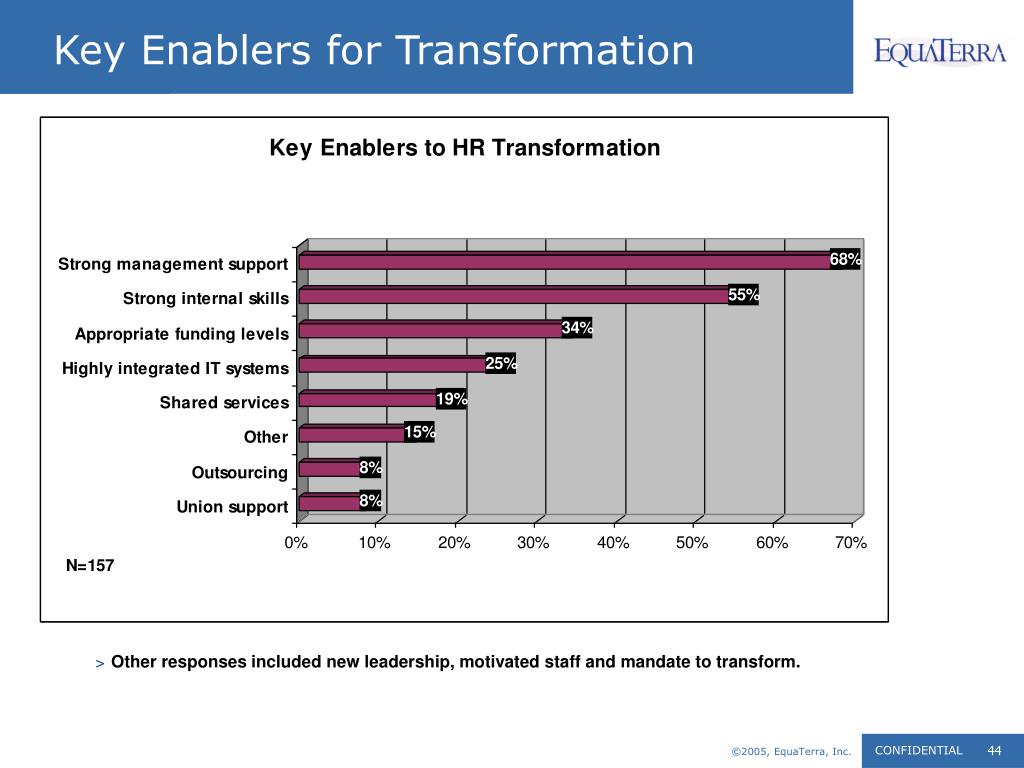 Key Enablers for Transformation

EQUATERRA

Key Enablers to HR Transformation

Strong management support 68%
Strong internal skills 55%
Appropriate funding levels 34%
Highly integrated IT systems 25%
Shared services 19%
Other 15%
Outsourcing 8%
Union support 8%

0% 10% 20% 30% 40% 50% 60% 70%

N=157

> Other responses included new leadership, motivated staff and mandate to transform.

©2005, EquaTerra, Inc. CONFIDENTIAL 44